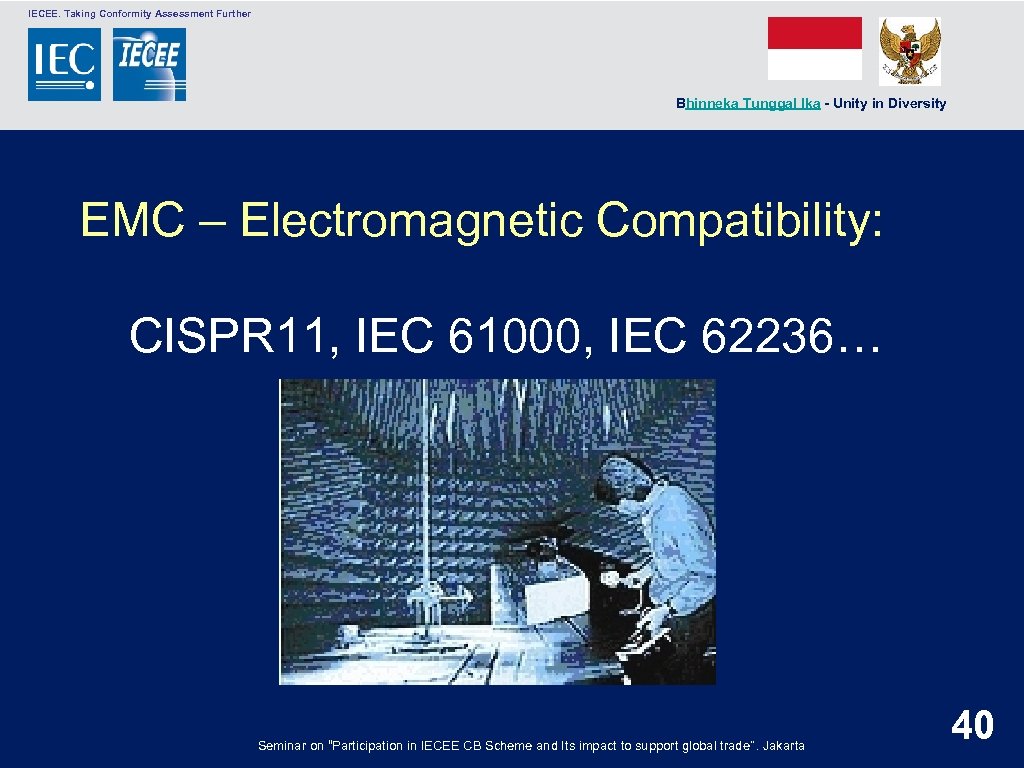 IECEE. Taking Conformity Assessment Further

IEC

IECEE

Bhinneka Tunggal Ika - Unity in Diversity

EMC – Electromagnetic Compatibility:

CISPR11, IEC 61000, IEC 62236…

Seminar on "Participation in IECEE CB Scheme and Its impact to support global trade". Jakarta

40